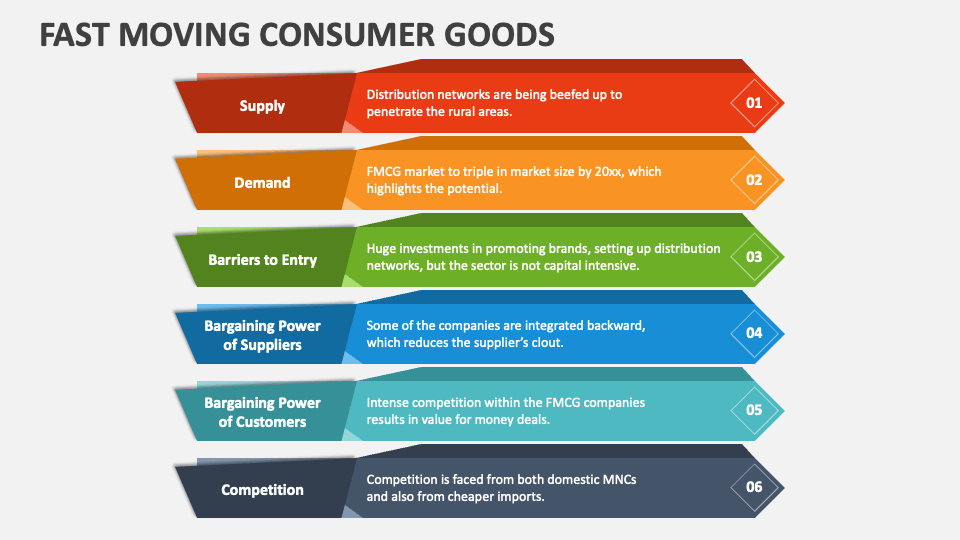 FAST MOVING CONSUMER GOODS

Supply
Distribution networks are being beefed up to penetrate the rural areas.
01

Demand
FMCG market to triple in market size by 20xx, which highlights the potential.
02

Barriers to Entry
Huge investments in promoting brands, setting up distribution networks, but the sector is not capital intensive.
03

Bargaining Power of Suppliers
Some of the companies are integrated backward, which reduces the supplier's clout.
04

Bargaining Power of Customers
Intense competition within the FMCG companies results in value for money deals.
05

Competition
Competition is faced from both domestic MNCs and also from cheaper imports.
06